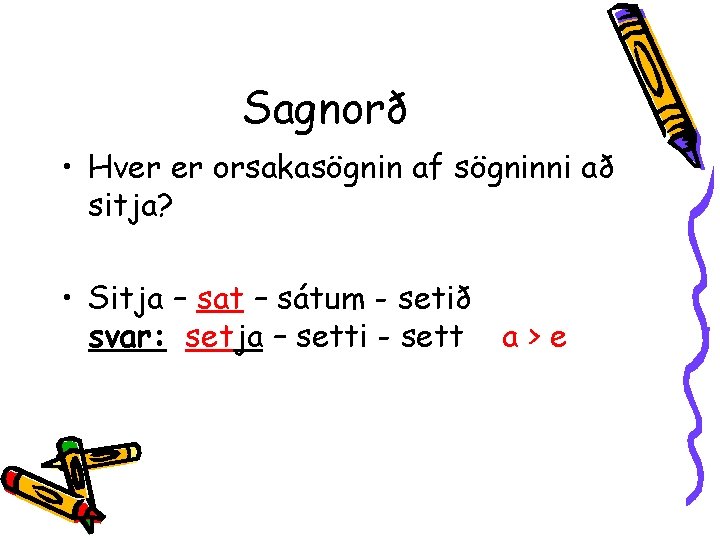 Sagnorð

• Hver er orsakasögnin af sögninni að sitja?

• Sitja – sat – sátum - setið
svar: setja – setti - sett a > e